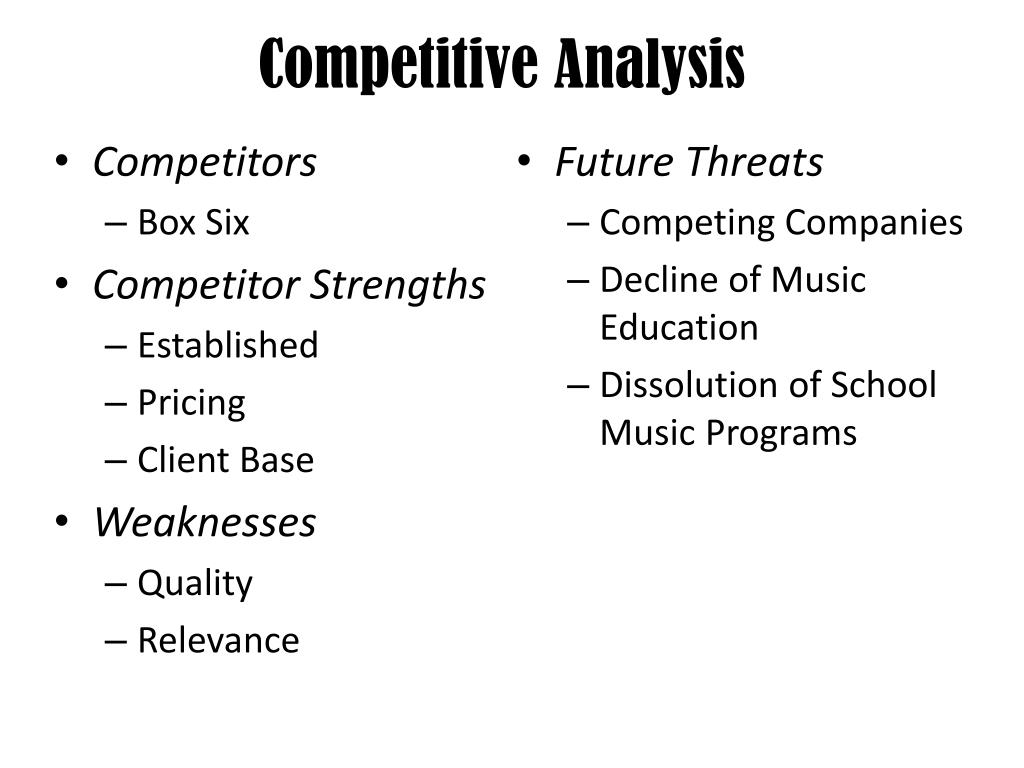 Competitive Analysis

• Competitors
– Box Six
• Competitor Strengths
– Established
– Pricing
– Client Base
• Weaknesses
– Quality
– Relevance

• Future Threats
– Competing Companies
– Decline of Music Education
– Dissolution of School Music Programs